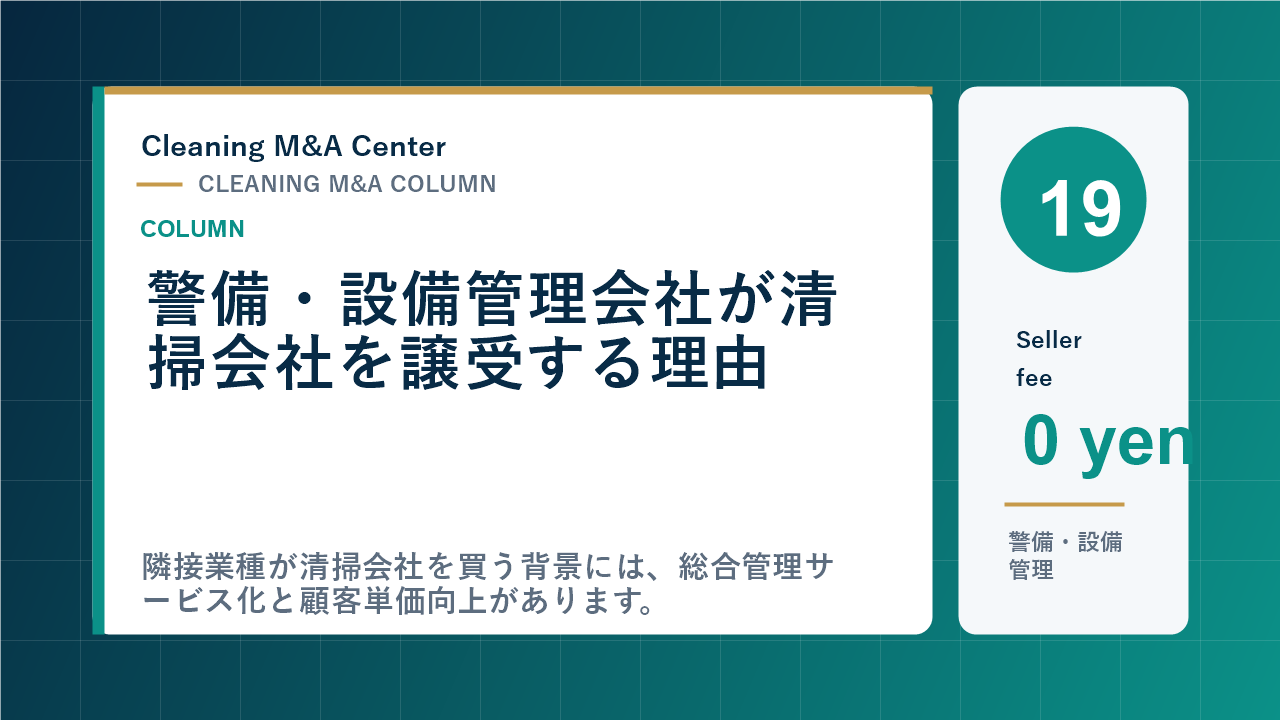 Cleaning M&A Center

CLEANING M&A COLUMN

COLUMN

警備・設備管理会社が清掃会社を譲受する理由

隣接業種が清掃会社を買う背景には、総合管理サービス化と顧客単価向上があります。

19

Seller fee

0 yen

警備・設備管理